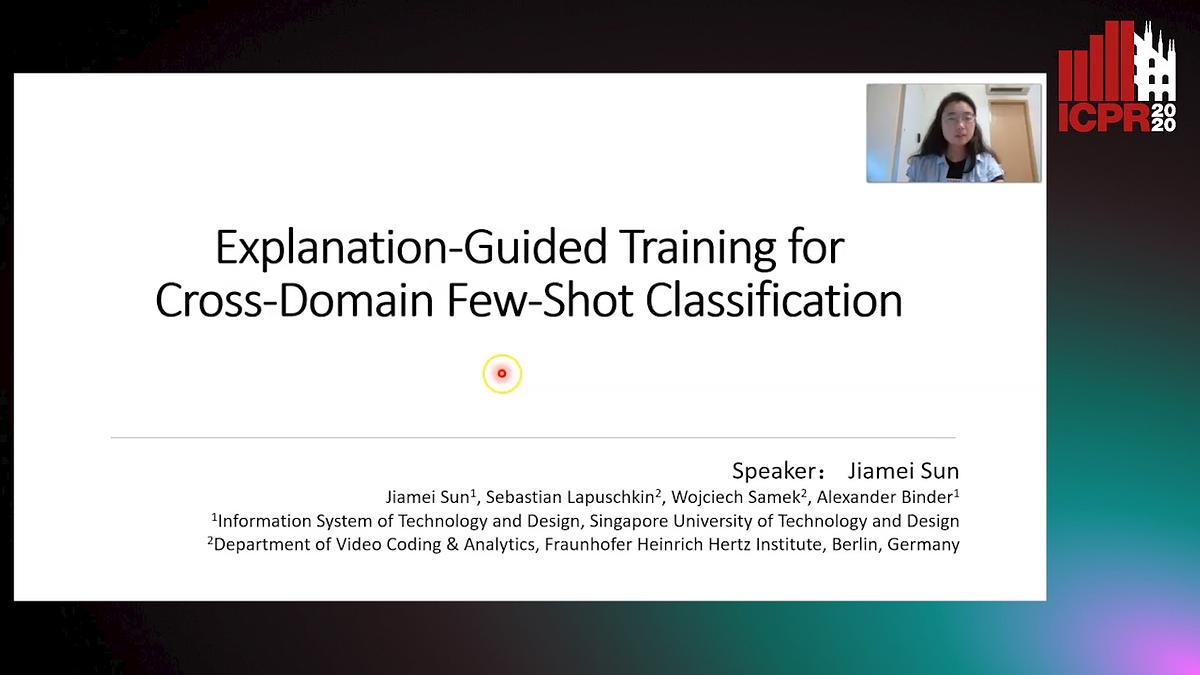 ICPR 2020

Explanation-Guided Training for Cross-Domain Few-Shot Classification

Speaker： Jiamei Sun

Jiamei Sun$^1$, Sebastian Lapuschkin$^2$, Wojciech Samek$^2$, Alexander Binder$^1$

$^1$Information System of Technology and Design, Singapore University of Technology and Design

$^2$Department of Video Coding & Analytics, Fraunhofer Heinrich Hertz Institute, Berlin, Germany